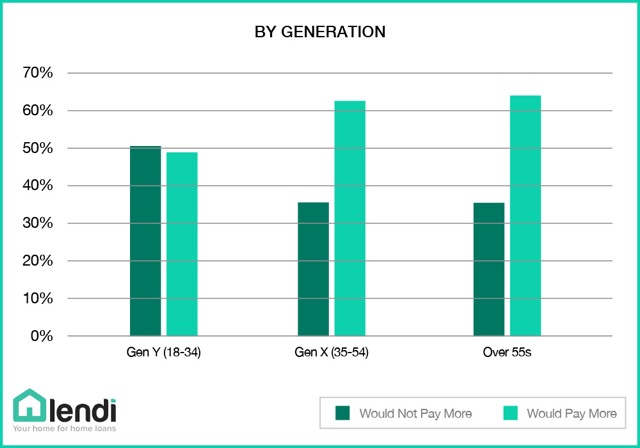 BY GENERATION

70%
60%
50%
40%
30%
20%
10%
0%

Gen Y (18-34)
Gen X (35-54)
Over 55s

lendi
Your home for home loans

Would Not Pay More
Would Pay More